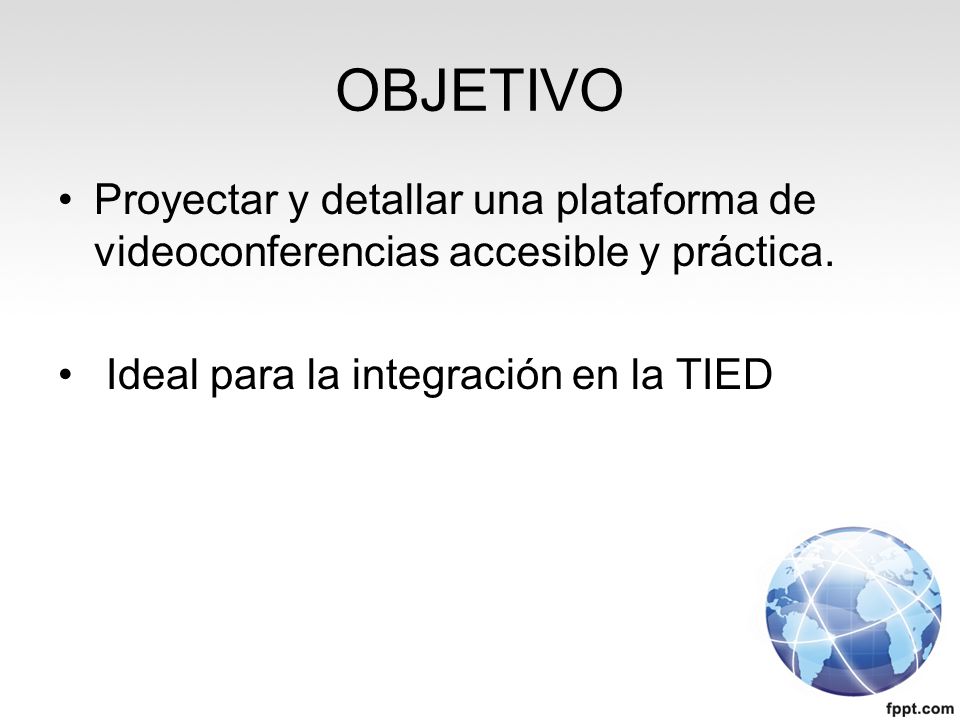 OBJETIVO

• Proyectar y detallar una plataforma de videoconferencias accesible y práctica.

• Ideal para la integración en la TIED

fppt.com